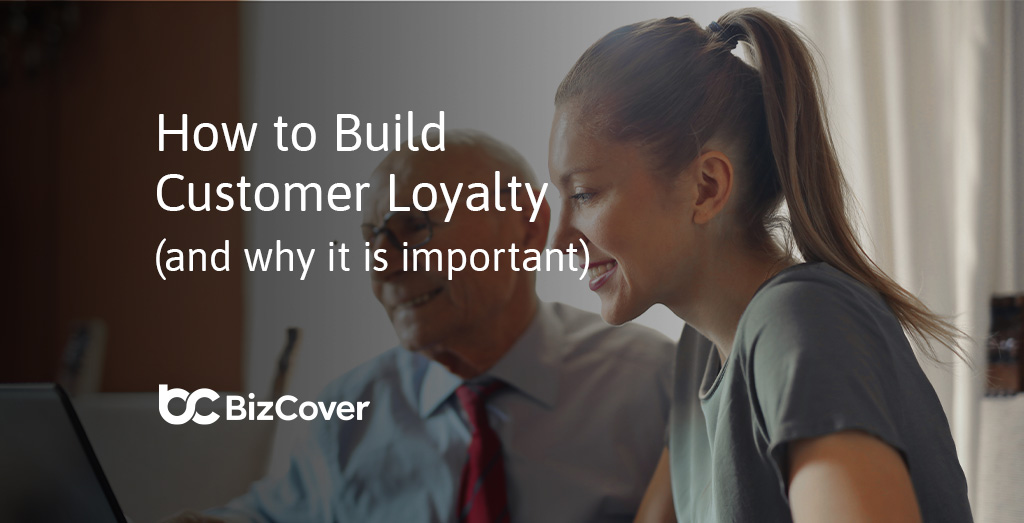 How to Build Customer Loyalty (and why it is important)

BizCover